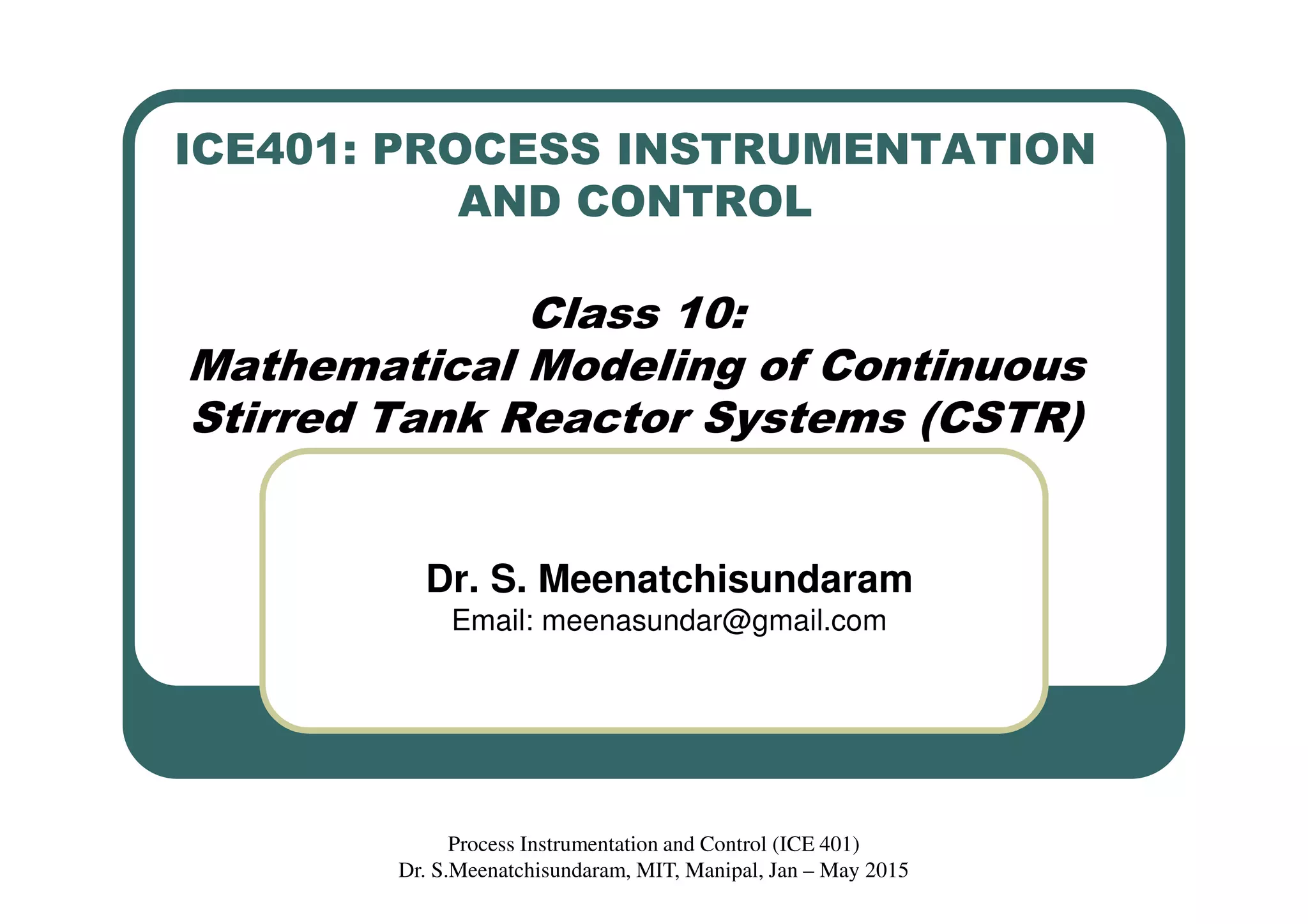 ICE401: PROCESS INSTRUMENTATION AND CONTROL

Class 10:
Mathematical Modeling of Continuous Stirred Tank Reactor Systems (CSTR)

Dr. S. Meenatchisundaram
Email: meenasundar@gmail.com

Process Instrumentation and Control (ICE 401)
Dr. S.Meenatchisundaram, MIT, Manipal, Jan – May 2015